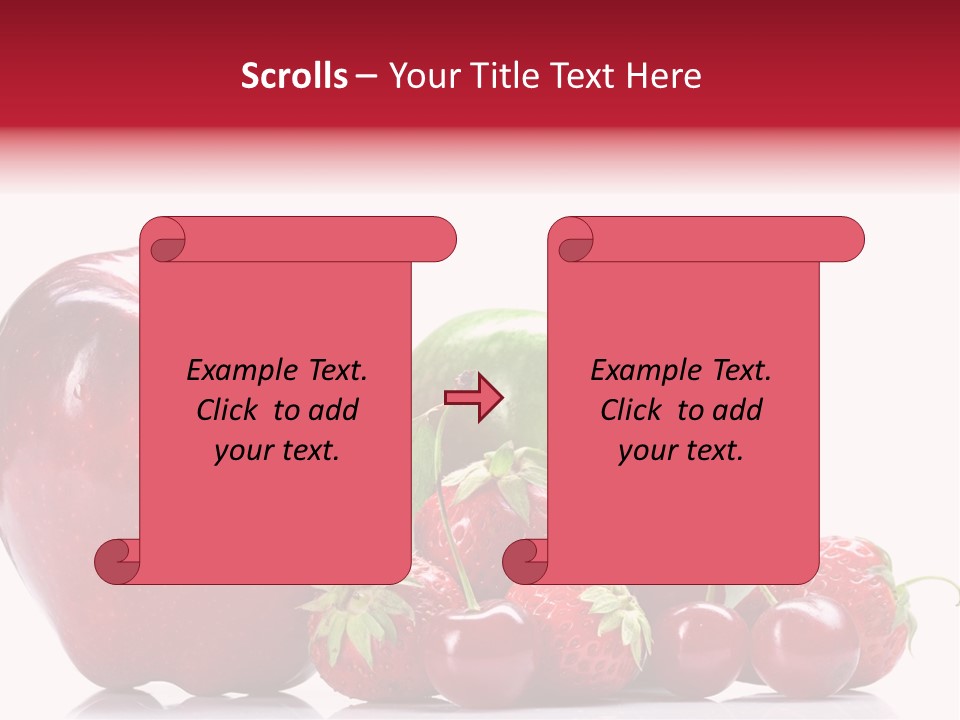 Scrolls – Your Title Text Here

Example Text. Click to add your text.

Example Text. Click to add your text.